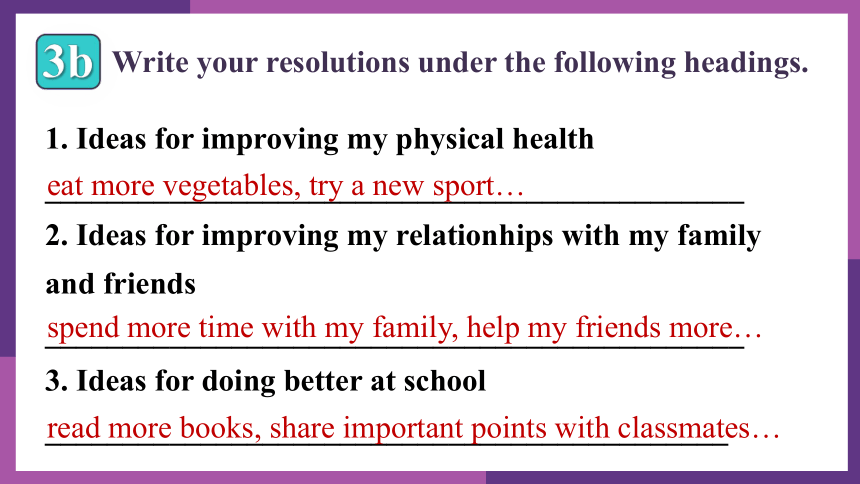 3b Write your resolutions under the following headings.

1. Ideas for improving my physical health

eat more vegetables, try a new sport…

2. Ideas for improving my relationhips with my family and friends

spend more time with my family, help my friends more…

3. Ideas for doing better at school

read more books, share important points with classmates…